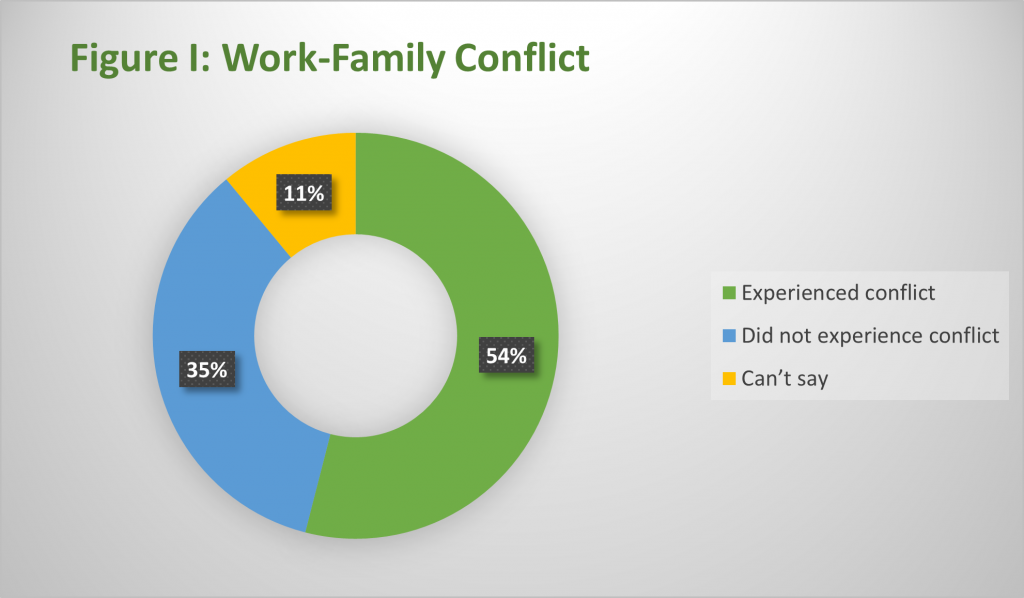 Figure I: Work-Family Conflict

11%

35%

54%

Experienced conflict
Did not experience conflict
Can’t say